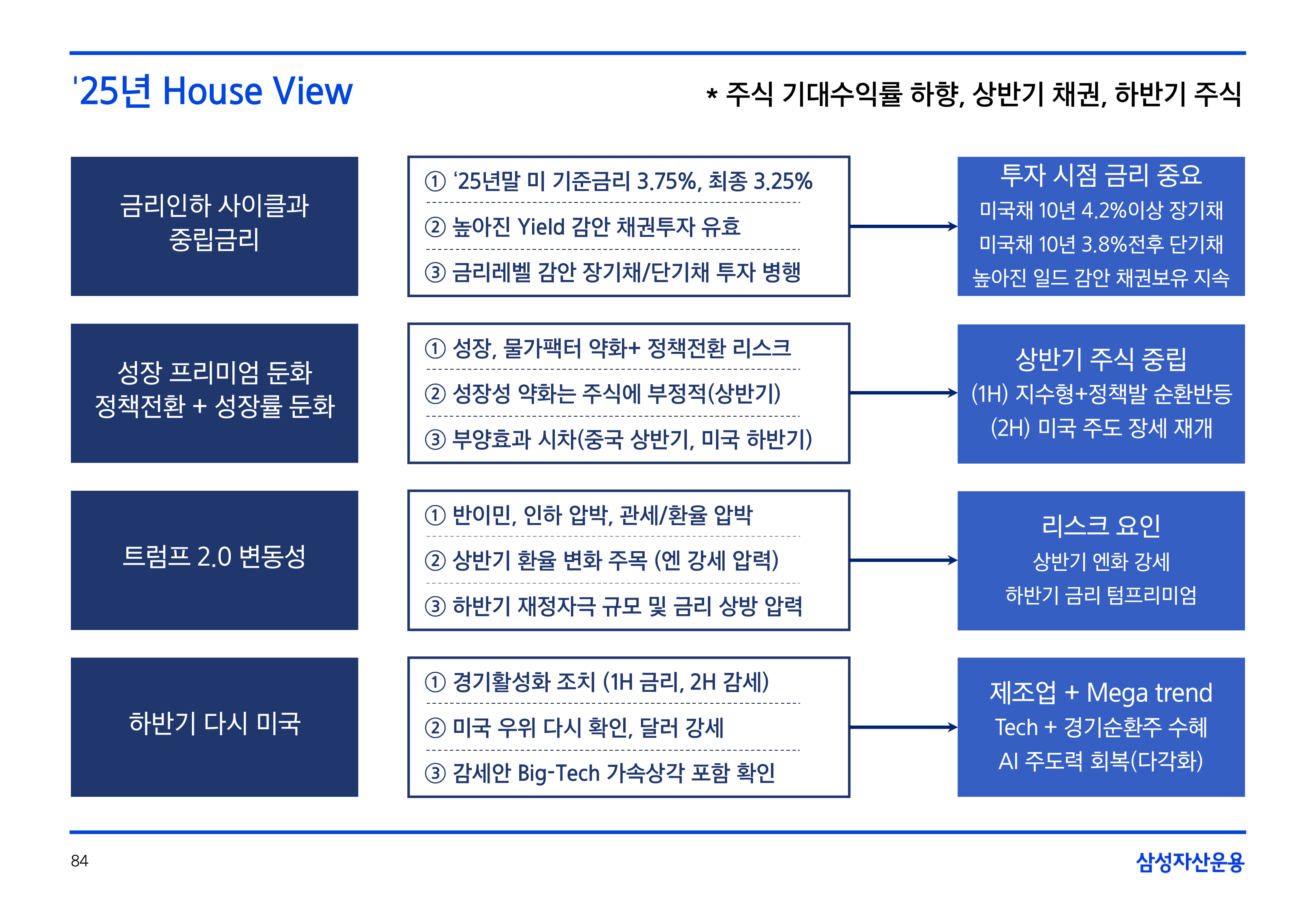 '25년 House View

* 주식 기대수익률 하향, 상반기 채권, 하반기 주식

금리인하 사이클과 중립금리

① '25년말 미 기준금리 3.75%, 최종 3.25%

② 높아진 Yield 감안 채권투자 유효

③ 금리레벨 감안 장기채/단기채 투자 병행

투자 시점 금리 중요
미국채 10년 4.2%이상 장기채
미국채 10년 3.8%전후 단기채
높아진 일드 감안 채권보유 지속

성장 프리미엄 둔화
정책전환 + 성장률 둔화

① 성장, 물가팩터 약화+ 정책전환 리스크

② 성장성 약화는 주식에 부정적(상반기)

③ 부양효과 시차(중국 상반기, 미국 하반기)

상반기 주식 중립
(1H) 지수형+정책발 순환반등
(2H) 미국 주도 장세 재개

트럼프 2.0 변동성

① 반이민, 인하 압박, 관세/환율 압박

② 상반기 환율 변화 주목 (엔 강세 압력)

③ 하반기 재정자극 규모 및 금리 상방 압력

리스크 요인
상반기 엔화 강세
하반기 금리 텀프리미엄

하반기 다시 미국

① 경기활성화 조치 (1H 금리, 2H 감세)

② 미국 우위 다시 확인, 달러 강세

③ 감세안 Big-Tech 가속상각 포함 확인

제조업 + Mega trend
Tech + 경기순환주 수혜
AI 주도력 회복(다각화)

84

삼성자산운용